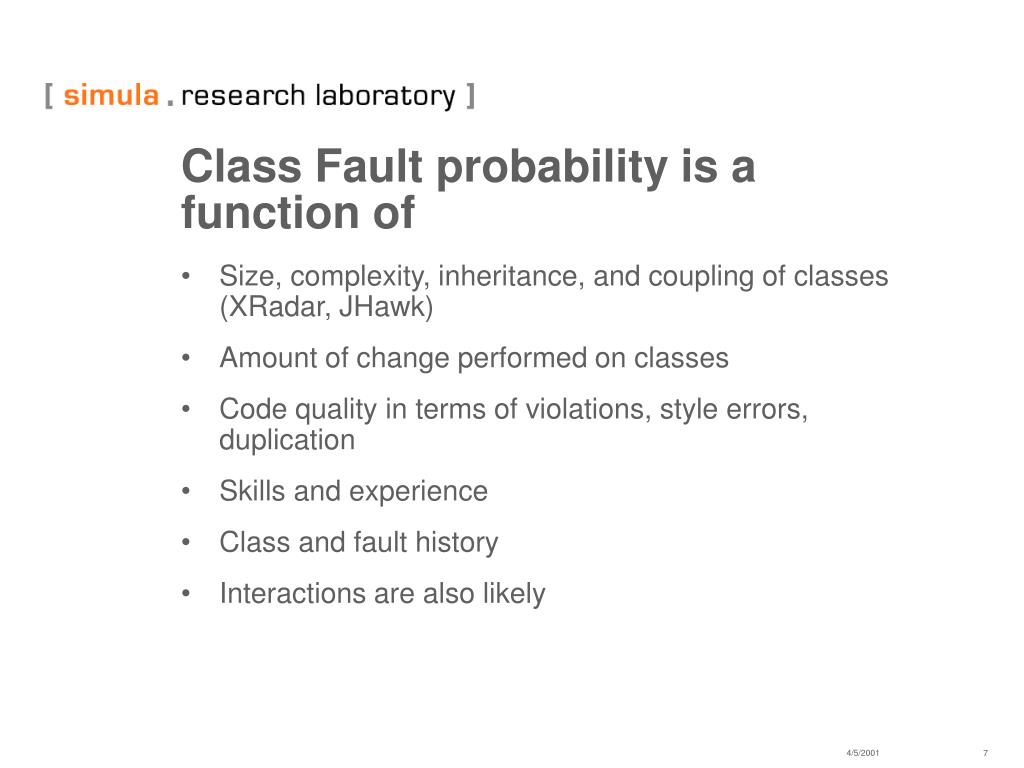 [ simula . research laboratory ]

Class Fault probability is a function of

• Size, complexity, inheritance, and coupling of classes (XRadar, JHawk)
• Amount of change performed on classes
• Code quality in terms of violations, style errors, duplication
• Skills and experience
• Class and fault history
• Interactions are also likely

4/5/2001 7